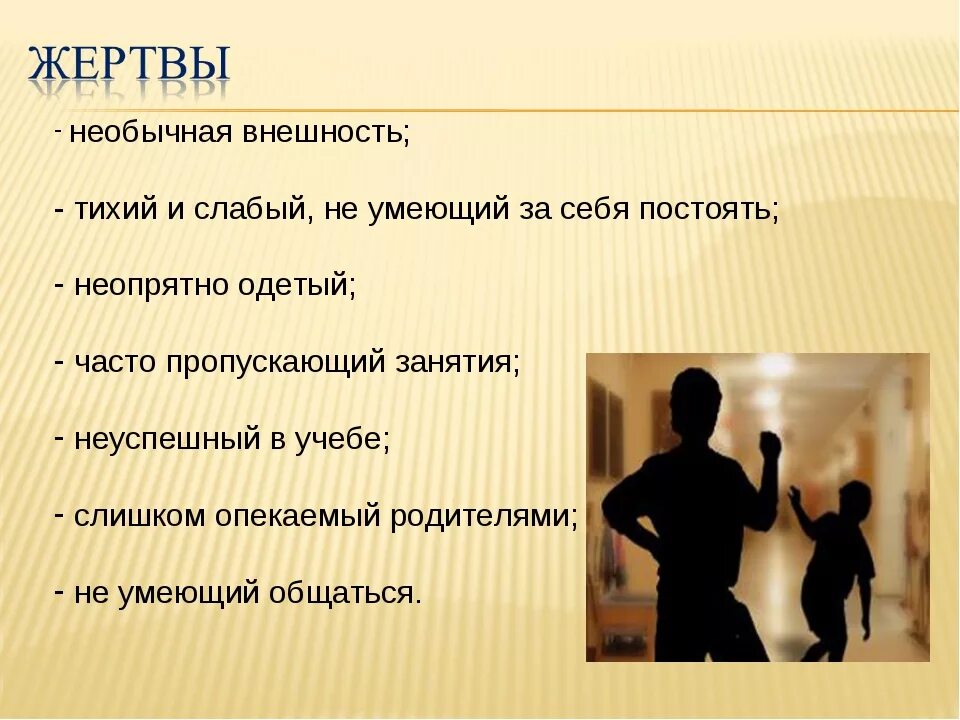 ЖЕРТВЫ

- необычная внешность;

- тихий и слабый, не умеющий за себя постоять;

- неопрятно одетый;

- часто пропускающий занятия;

- неуспешный в учебе;

- слишком опекаемый родителями;

- не умеющий общаться.